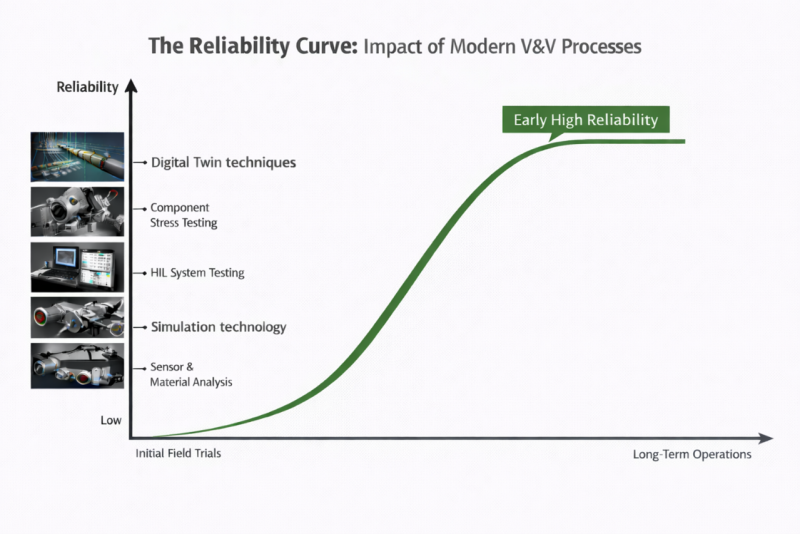 The Reliability Curve: Impact of Modern V&V Processes

Reliability

Early High Reliability

Digital Twin techniques

Component Stress Testing

HIL System Testing

Simulation technology

Sensor & Material Analysis

Low

Initial Field Trials

Long-Term Operations